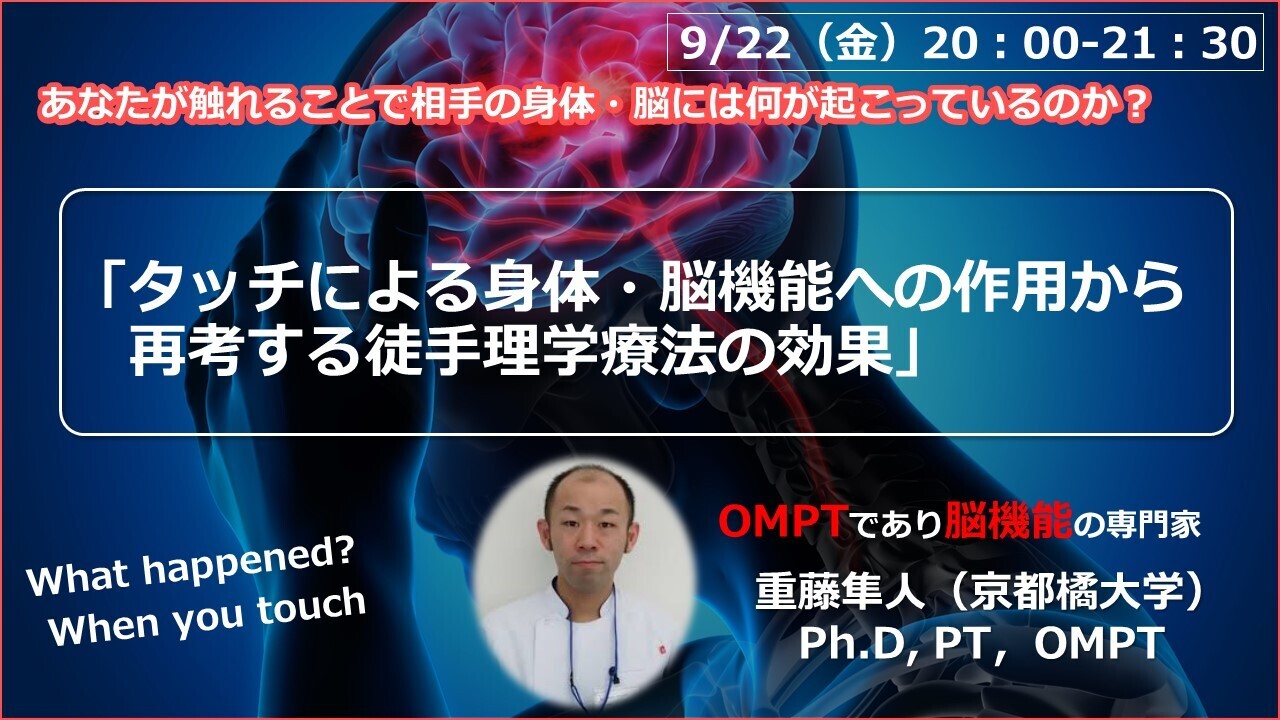 9/22（金）20：00-21：30

あなたが触れることで相手の身体・脳には何が起こっているのか？

「タッチによる身体・脳機能への作用から再考する徒手理学療法の効果」

What happened?
When you touch

OMPTであり脳機能の専門家

重藤隼人（京都橘大学）
Ph.D, PT, OMPT